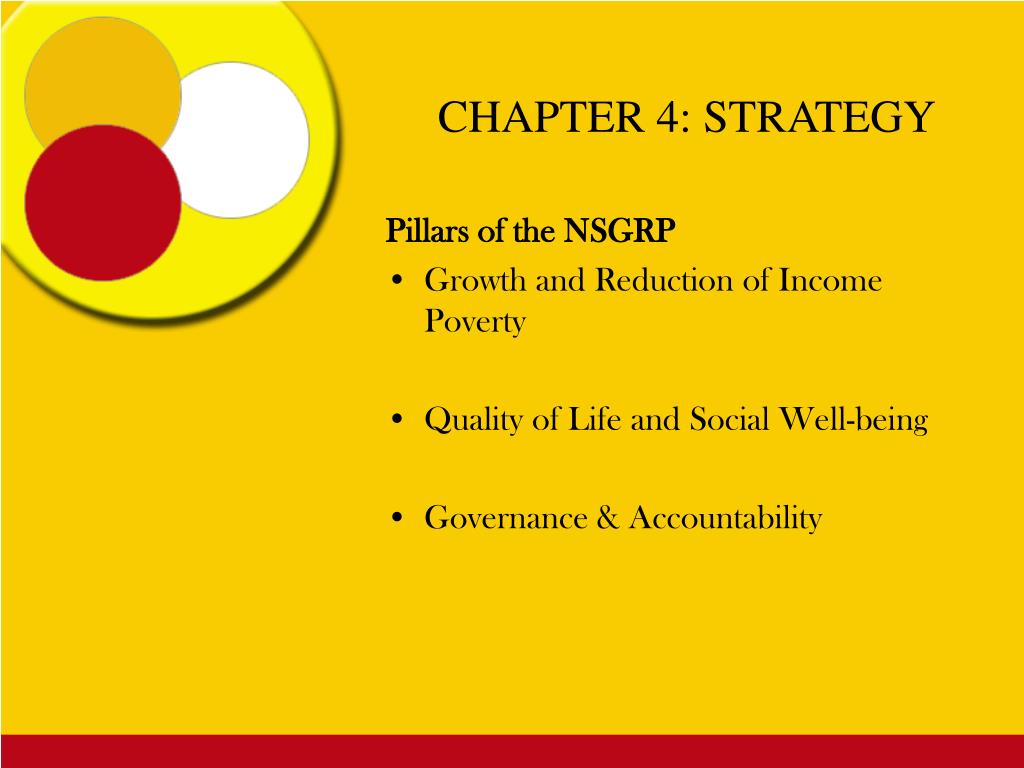 CHAPTER 4: STRATEGY

Pillars of the NSGRP

• Growth and Reduction of Income Poverty

• Quality of Life and Social Well-being

• Governance & Accountability